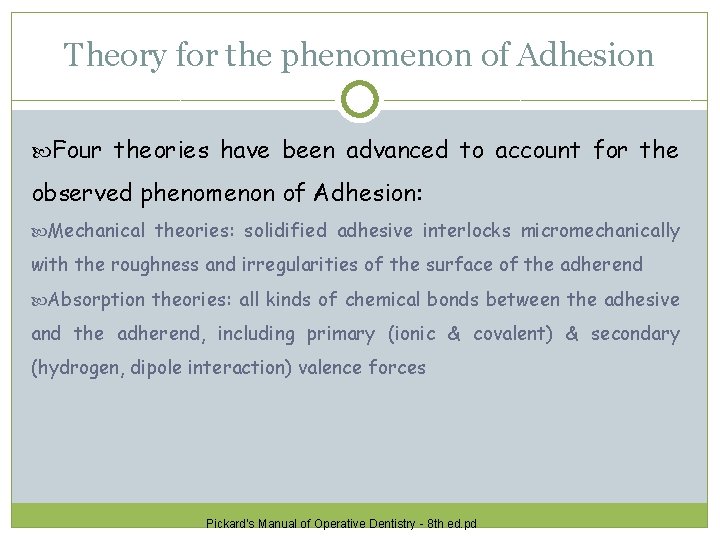 Theory for the phenomenon of Adhesion

Four theories have been advanced to account for the observed phenomenon of Adhesion:

Mechanical theories: solidified adhesive interlocks micromechanically with the roughness and irregularities of the surface of the adherend

Absorption theories: all kinds of chemical bonds between the adhesive and the adherend, including primary (ionic & covalent) & secondary (hydrogen, dipole interaction) valence forces

Pickard's Manual of Operative Dentistry - 8th ed.pd